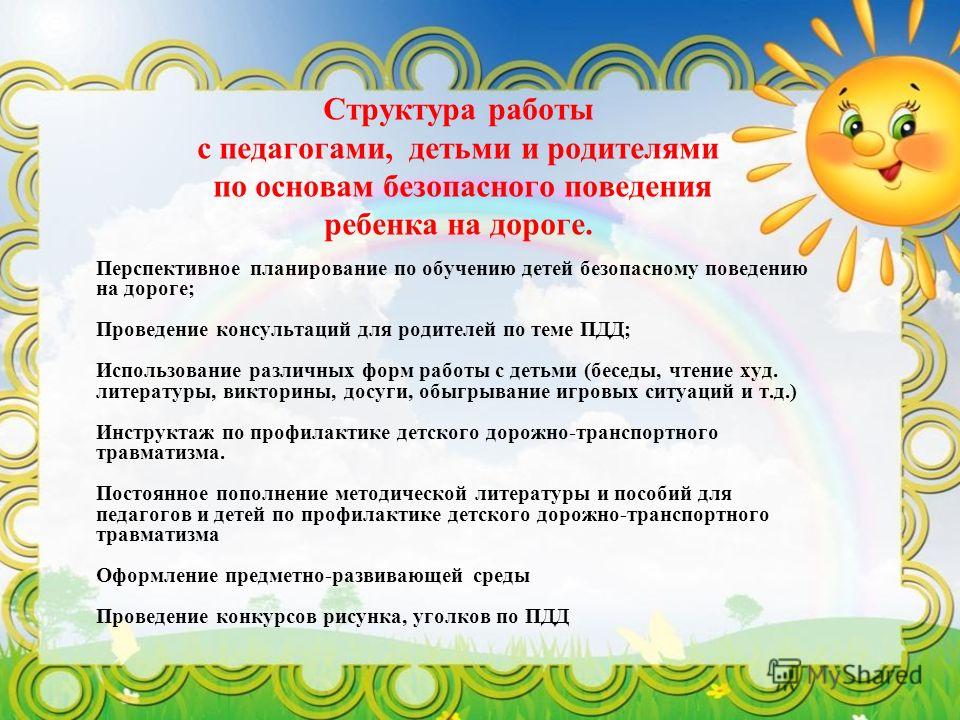 Структура работы с педагогами, детьми и родителями по основам безопасного поведения ребенка на дороге.

Перспективное планирование по обучению детей безопасному поведению на дороге;

Проведение консультаций для родителей по теме ПДД;

Использование различных форм работы с детьми (беседы, чтение худ. литературы, викторины, досуги, обыгрывание игровых ситуаций и т.д.)

Инструктаж по профилактике детского дорожно-транспортного травматизма.

Постоянное пополнение методической литературы и пособий для педагогов и детей по профилактике детского дорожно-транспортного травматизма

Оформление предметно-развивающей среды

Проведение конкурсов рисунка, уголков по ПДД

MyShared